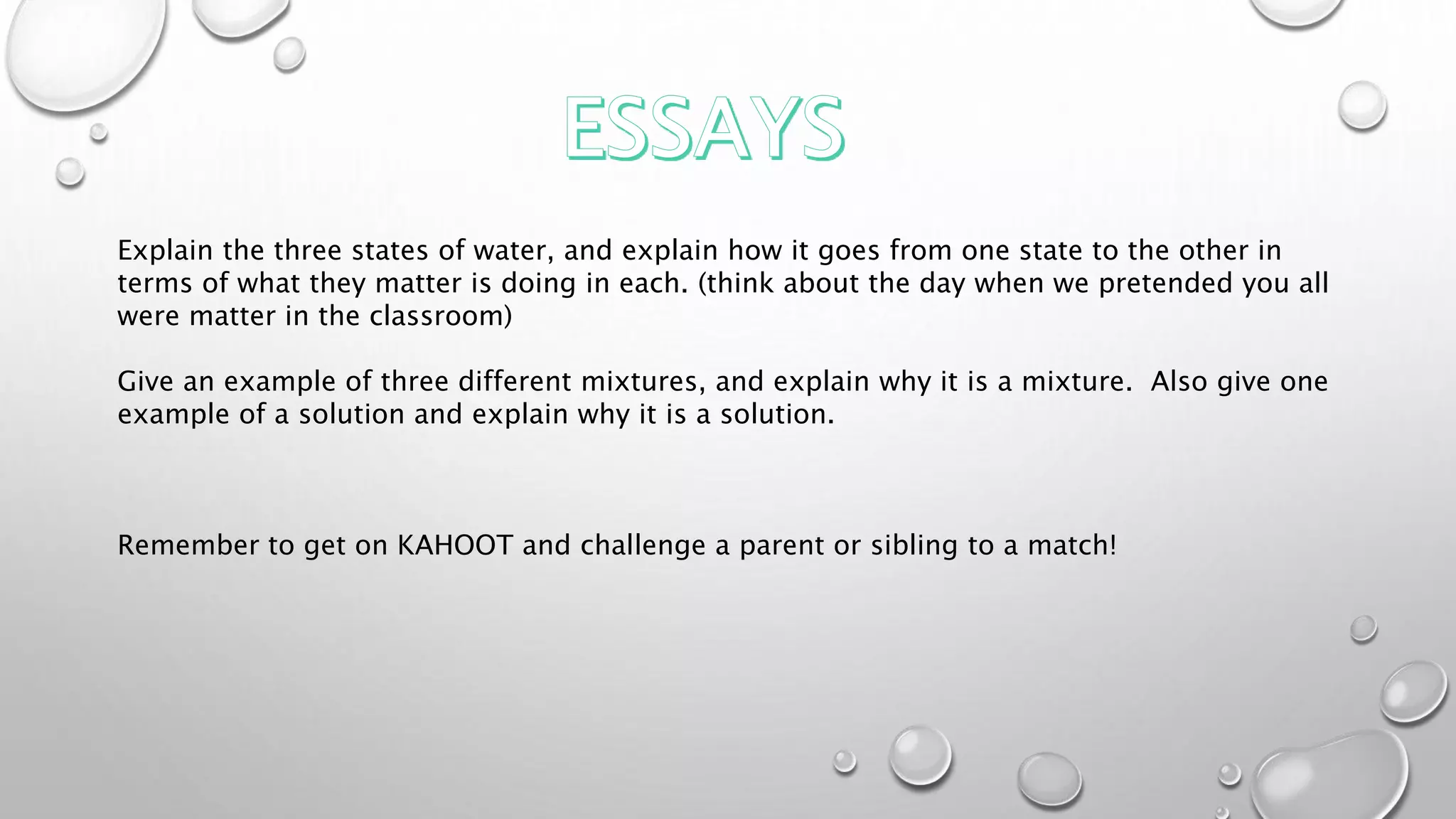 ESSAYS

Explain the three states of water, and explain how it goes from one state to the other in terms of what they matter is doing in each. (think about the day when we pretended you all were matter in the classroom)

Give an example of three different mixtures, and explain why it is a mixture.  Also give one example of a solution and explain why it is a solution.

Remember to get on KAHOOT and challenge a parent or sibling to a match!